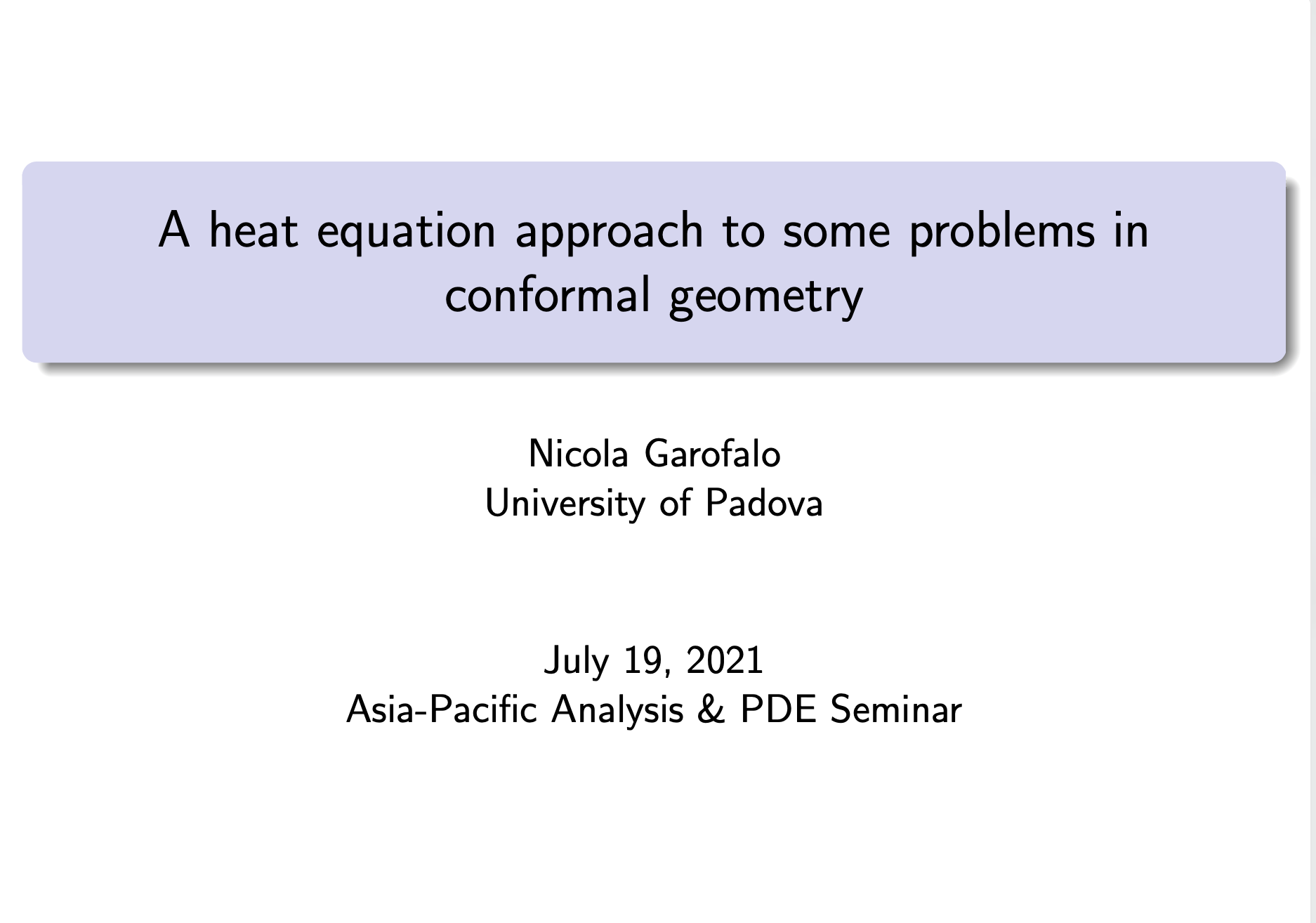 A heat equation approach to some problems in conformal geometry

Nicola Garofalo
University of Padova

July 19, 2021
Asia-Pacific Analysis & PDE Seminar